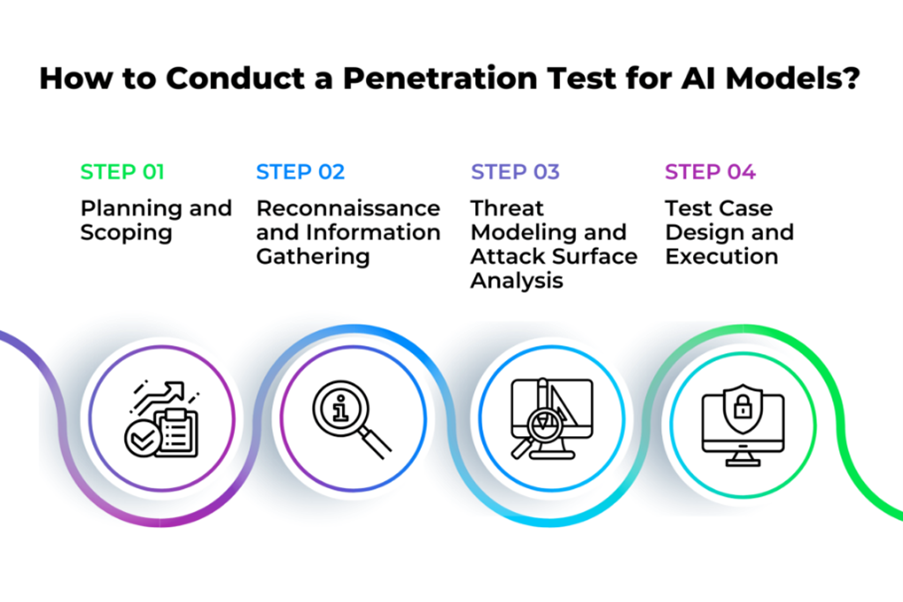 How to Conduct a Penetration Test for AI Models?

STEP 01
Planning and Scoping

STEP 02
Reconnaissance and Information Gathering

STEP 03
Threat Modeling and Attack Surface Analysis

STEP 04
Test Case Design and Execution